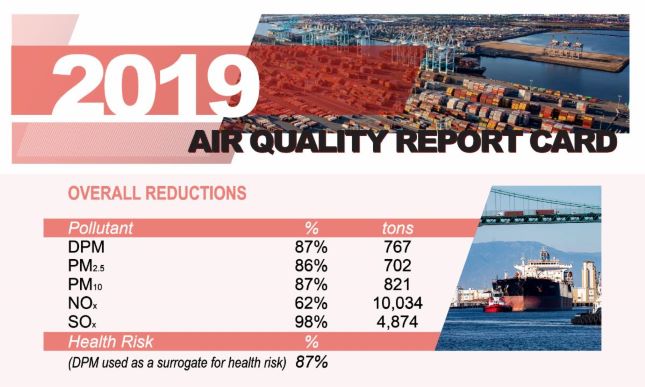 2019

AIR QUALITY REPORT CARD

OVERALL REDUCTIONS

| Pollutant | % | tons |
|---|---|---|
| DPM | 87% | 767 |
| $PM_{2.5}$ | 86% | 702 |
| $PM_{10}$ | 87% | 821 |
| $NO_x$ | 62% | 10,034 |
| $SO_x$ | 98% | 4,874 |
| Health Risk | % | |
| (DPM used as a surrogate for health risk) | 87% | |